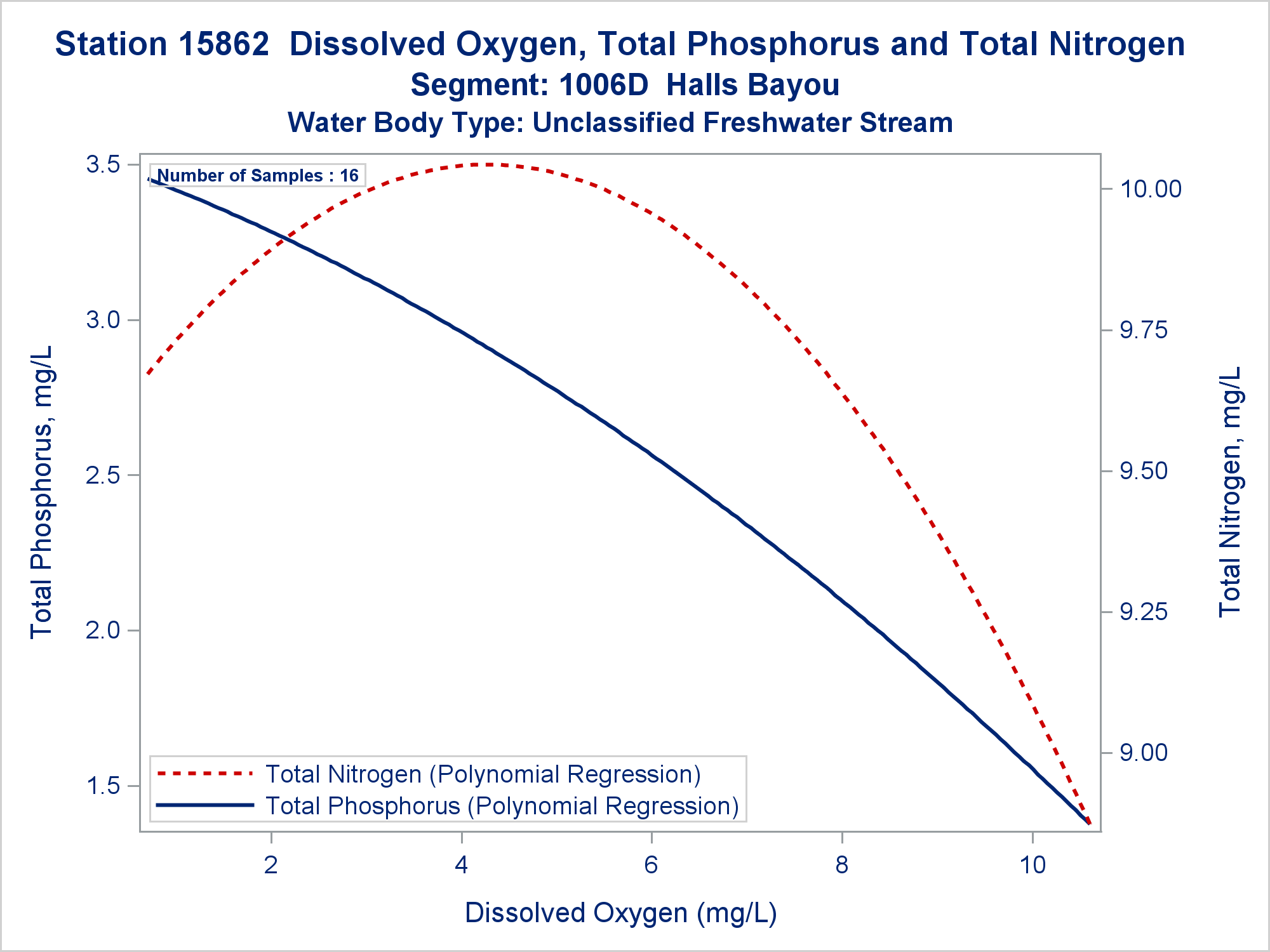 Station 15862 Dissolved Oxygen, Total Phosphorus and Total Nitrogen
Segment: 1006D Halls Bayou
Water Body Type: Unclassified Freshwater Stream

Number of Samples : 16

Total Phosphorus, mg/L
3.5
3.0
2.5
2.0
1.5

Total Nitrogen, mg/L
10.00
9.75
9.50
9.25
9.00

Total Nitrogen (Polynomial Regression)
Total Phosphorus (Polynomial Regression)

2
4
6
8
10

Dissolved Oxygen (mg/L)